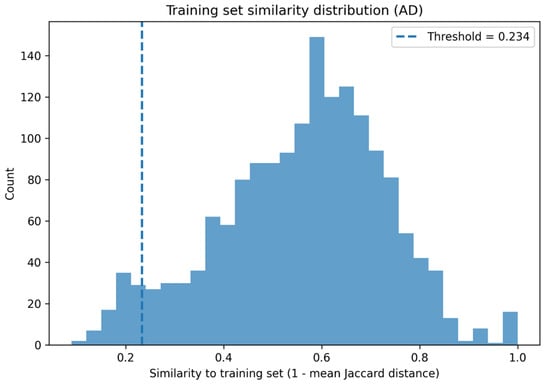 Training set similarity distribution (AD)

Threshold = 0.234

Count

140
120
100
80
60
40
20
0

0.2
0.4
0.6
0.8
1.0

Similarity to training set (1 - mean Jaccard distance)